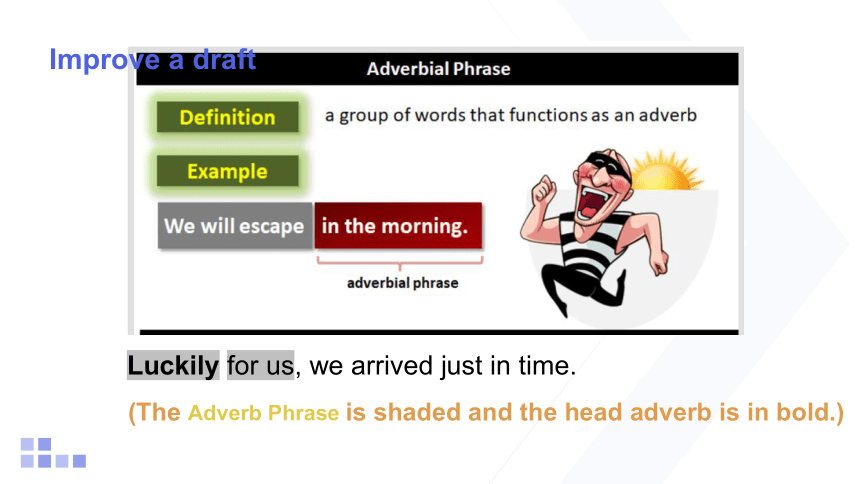 Improve a draft

Adverbial Phrase

Definition

a group of words that functions as an adverb

Example

We will escape in the morning.

adverbial phrase

Luckily for us, we arrived just in time.

(The Adverb Phrase is shaded and the head adverb is in bold.)